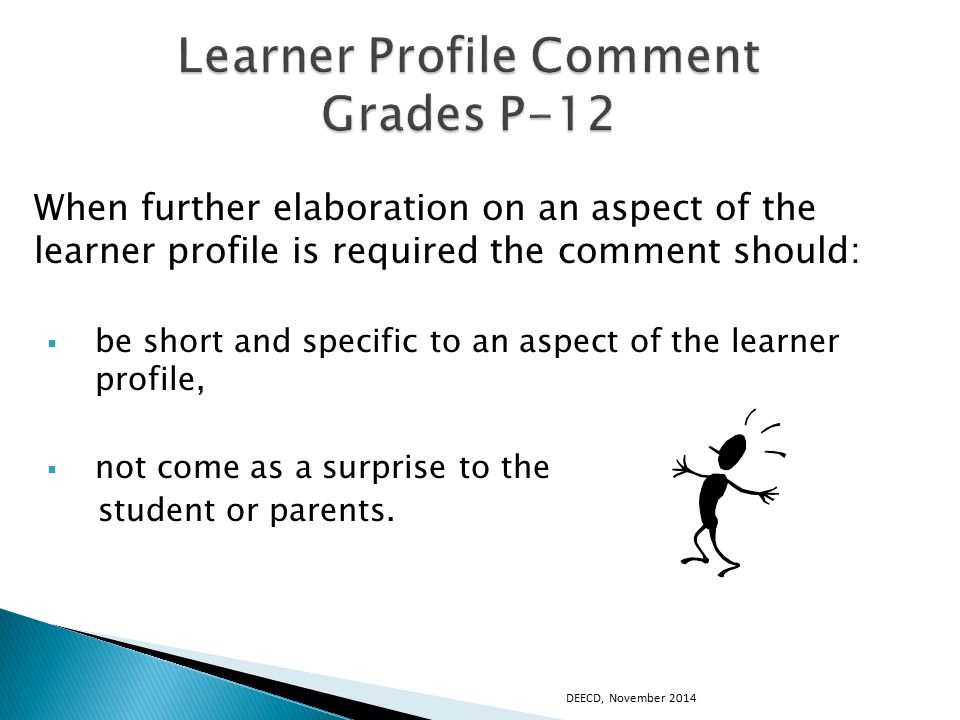 Learner Profile Comment
Grades P-12

When further elaboration on an aspect of the learner profile is required the comment should:

▪ be short and specific to an aspect of the learner profile,

▪ not come as a surprise to the student or parents.

DEECD, November 2014